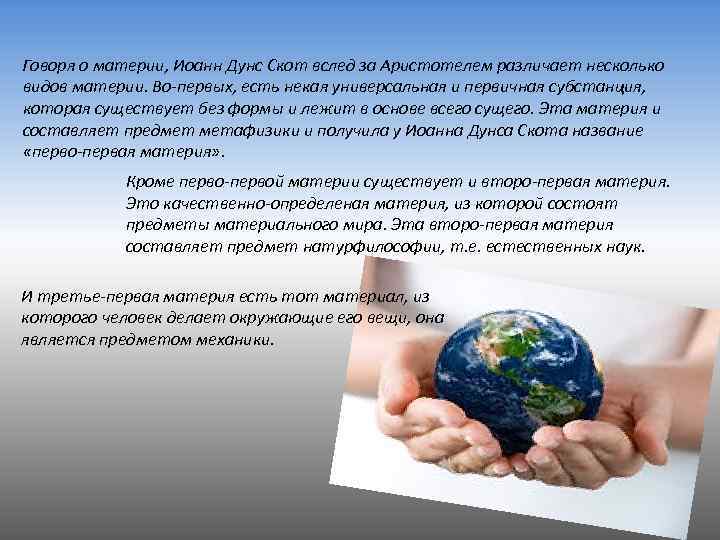 Говоря о материи, Иоанн Дунс Скот вслед за Аристотелем различает несколько видов материи. Во-первых, есть некая универсальная и первичная субстанция, которая существует без формы и лежит в основе всего сущего. Эта материя и составляет предмет метафизики и получила у Иоанна Дунса Скота название «перво-первая материя».

Кроме перво-первой материи существует и второ-первая материя. Это качественно-определеная материя, из которой состоят предметы материального мира. Эта второ-первая материя составляет предмет натурфилософии, т.е. естественных наук.

И третье-первая материя есть тот материал, из которого человек делает окружающие его вещи, она является предметом механики.